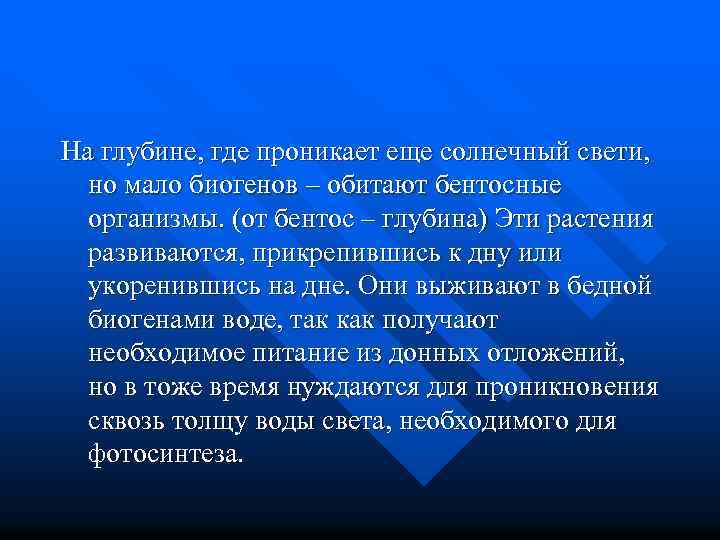 На глубине, где проникает еще солнечный свети, но мало биогенов – обитают бентосные организмы. (от бентос – глубина) Эти растения развиваются, прикрепившись к дну или укоренившись на дне. Они выживают в бедной биогенами воде, так как получают необходимое питание из донных отложений, но в тоже время нуждаются для проникновения сквозь толщу воды света, необходимого для фотосинтеза.